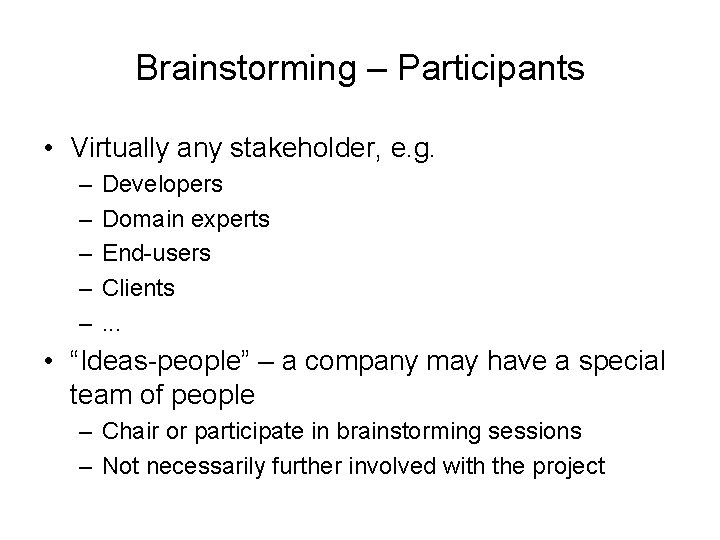 Brainstorming – Participants

• Virtually any stakeholder, e.g.
  – Developers
  – Domain experts
  – End-users
  – Clients
  – ...
• “Ideas-people” – a company may have a special team of people
  – Chair or participate in brainstorming sessions
  – Not necessarily further involved with the project